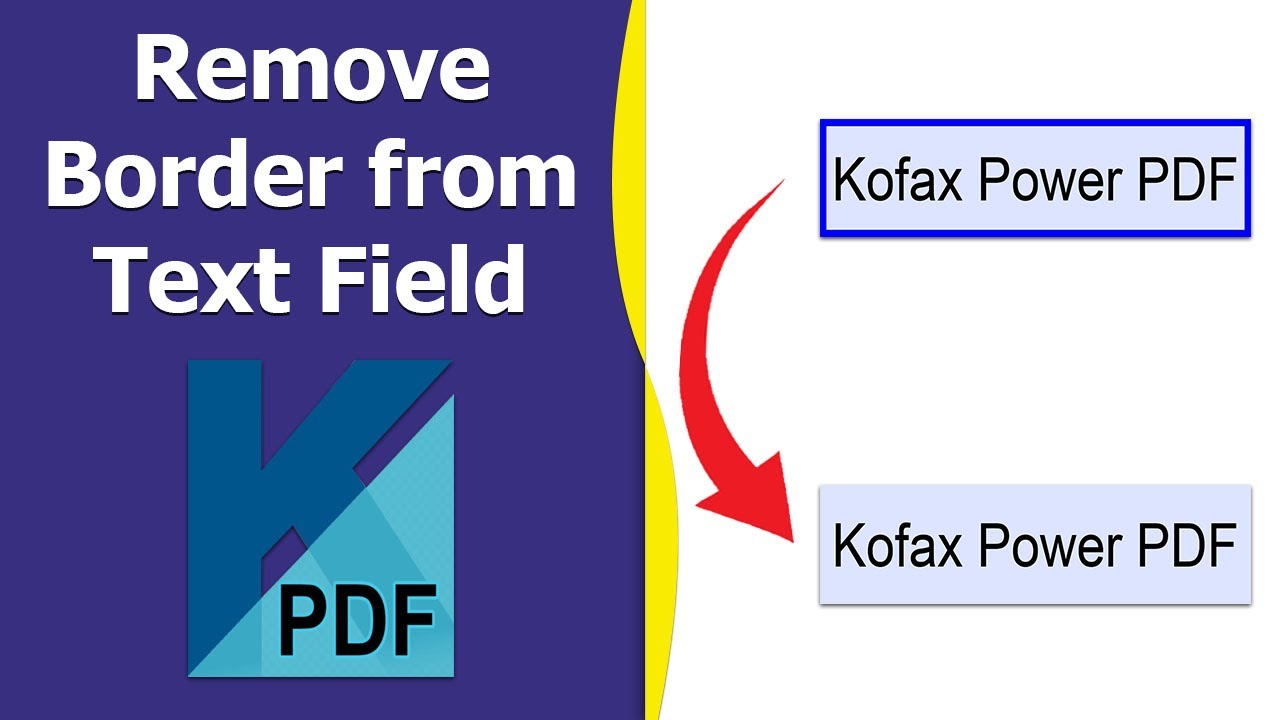 Remove Border from Text Field

PDF

Kofax Power PDF

Kofax Power PDF